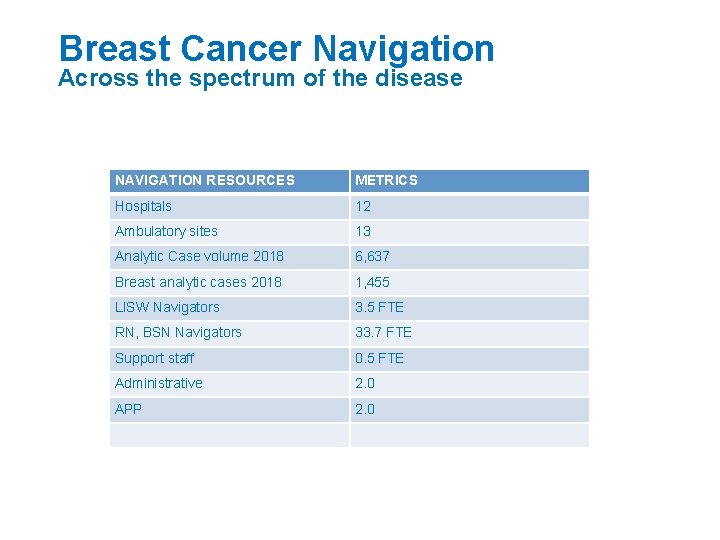 Breast Cancer Navigation
Across the spectrum of the disease

| NAVIGATION RESOURCES | METRICS |
|---|---|
| Hospitals | 12 |
| Ambulatory sites | 13 |
| Analytic Case volume 2018 | 6,637 |
| Breast analytic cases 2018 | 1,455 |
| LISW Navigators | 3.5 FTE |
| RN, BSN Navigators | 33.7 FTE |
| Support staff | 0.5 FTE |
| Administrative | 2.0 |
| APP | 2.0 |
| | |